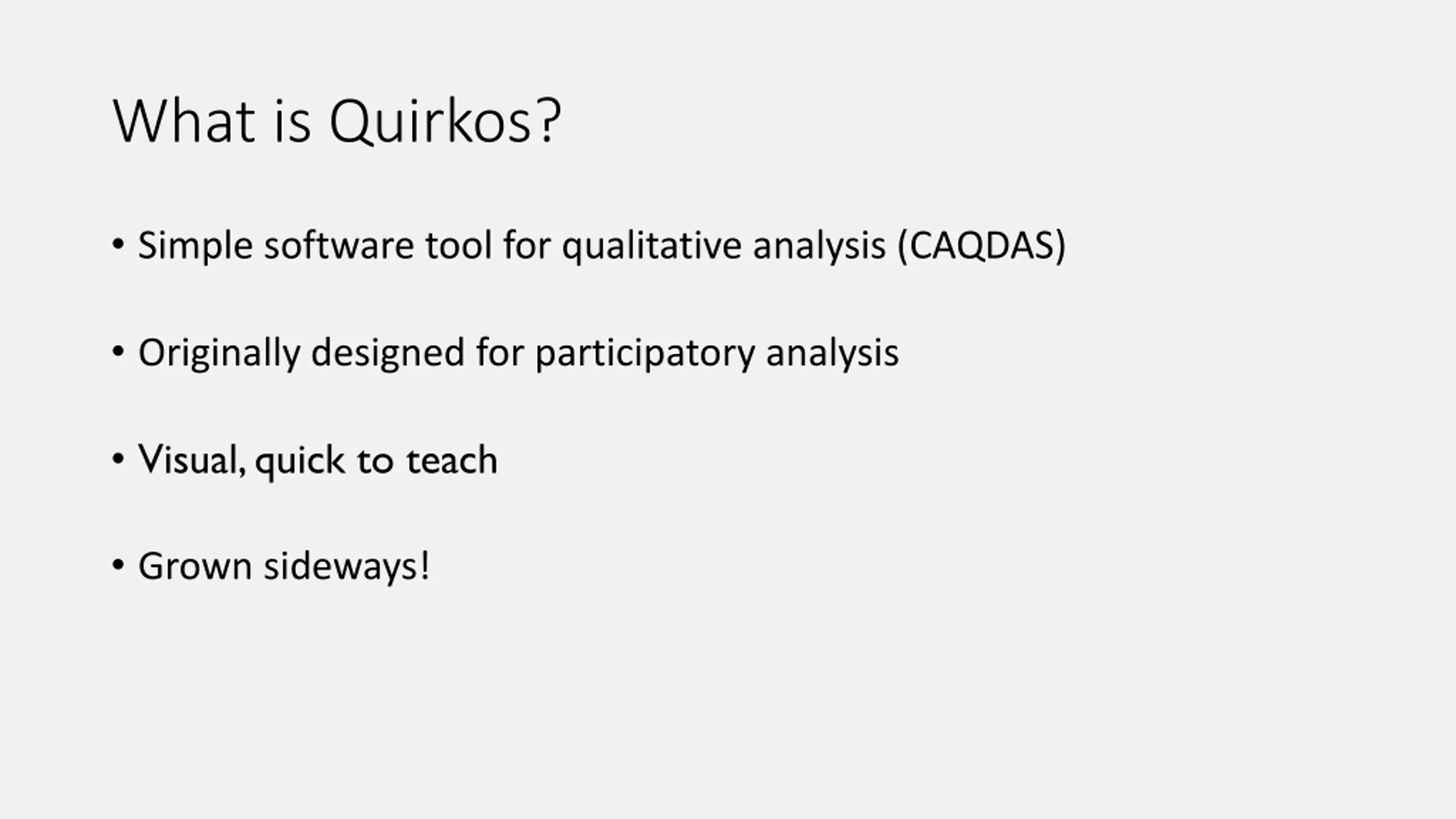 What is Quirkos?

• Simple software tool for qualitative analysis (CAQDAS)

• Originally designed for participatory analysis

• Visual, quick to teach

• Grown sideways!